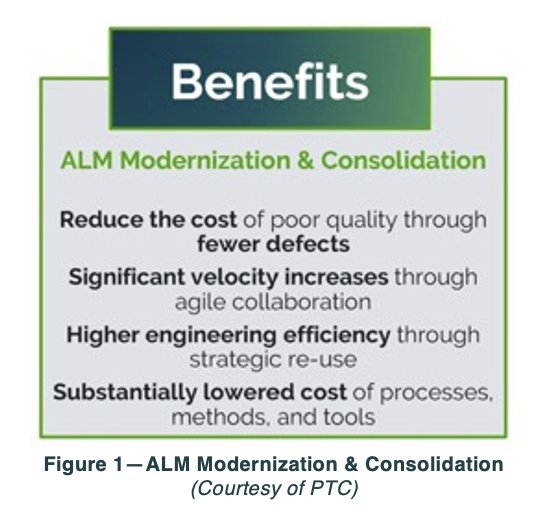 Benefits

ALM Modernization & Consolidation

Reduce the cost of poor quality through fewer defects

Significant velocity increases through agile collaboration

Higher engineering efficiency through strategic re-use

Substantially lowered cost of processes, methods, and tools

Figure 1—ALM Modernization & Consolidation
(Courtesy of PTC)